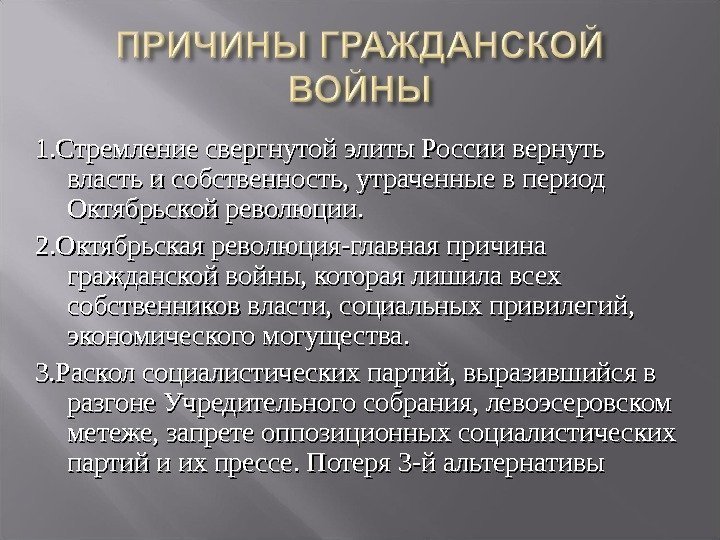 ПРИЧИНЫ ГРАЖДАНСКОЙ ВОЙНЫ

1.Стремление свергнутой элиты России вернуть власть и собственность, утраченные в период Октябрьской революции.

2.Октябрьская революция-главная причина гражданской войны, которая лишила всех собственников власти, социальных привилегий, экономического могущества.

3.Раскол социалистических партий, выразившийся в разгоне Учредительного собрания, левоэсеровском метеже, запрете оппозиционных социалистических партий и их прессе. Потеря 3-й альтернативы